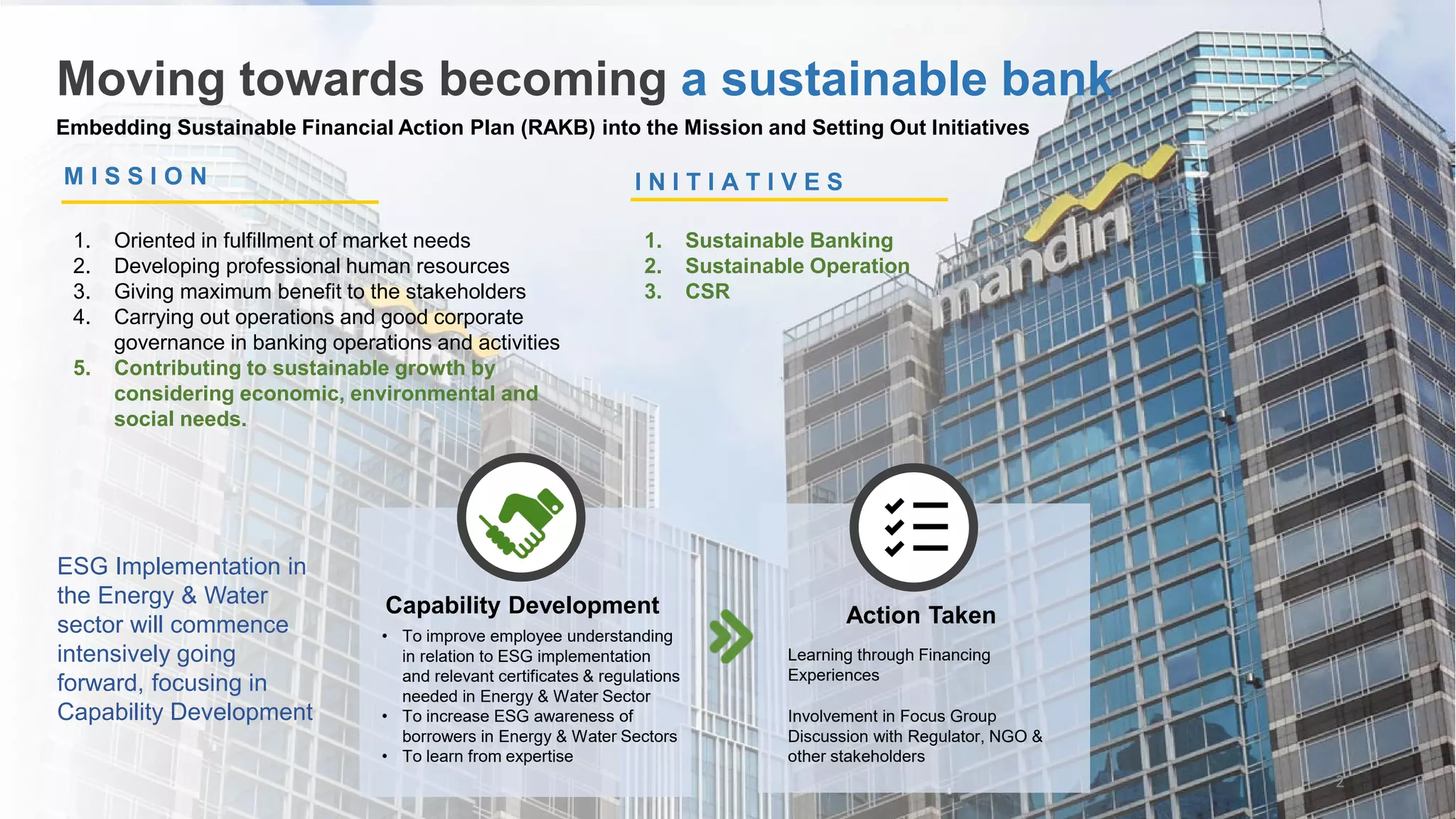 Moving towards becoming a sustainable bank

Embedding Sustainable Financial Action Plan (RAKB) into the Mission and Setting Out Initiatives

MISSION

1. Oriented in fulfillment of market needs
2. Developing professional human resources
3. Giving maximum benefit to the stakeholders
4. Carrying out operations and good corporate governance in banking operations and activities
5. Contributing to sustainable growth by considering economic, environmental and social needs.

INITIATIVES

1. Sustainable Banking
2. Sustainable Operation
3. CSR

mandiri

ESG Implementation in the Energy & Water sector will commence intensively going forward, focusing in Capability Development

Capability Development

• To improve employee understanding in relation to ESG implementation and relevant certificates & regulations needed in Energy & Water Sector
• To increase ESG awareness of borrowers in Energy & Water Sectors
• To learn from expertise

Action Taken

Learning through Financing Experiences

Involvement in Focus Group Discussion with Regulator, NGO & other stakeholders

2